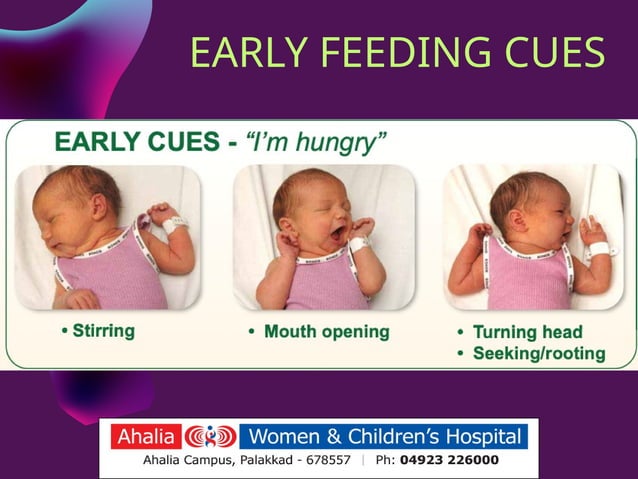 EARLY FEEDING CUES

EARLY CUES - "I'm hungry"

• Stirring

• Mouth opening

• Turning head
• Seeking/rooting

Ahalia Women & Children's Hospital
Ahalia Campus, Palakkad - 678557 | Ph: 04923 226000